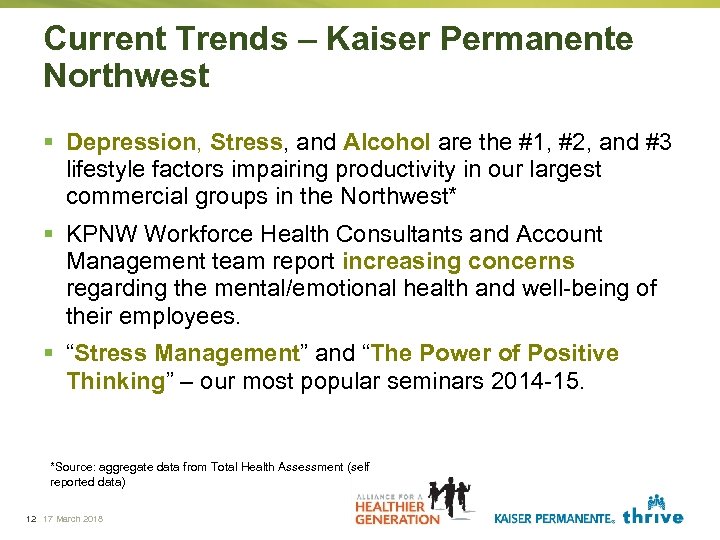 Current Trends – Kaiser Permanente Northwest

▪ Depression, Stress, and Alcohol are the #1, #2, and #3 lifestyle factors impairing productivity in our largest commercial groups in the Northwest*

▪ KPNW Workforce Health Consultants and Account Management team report increasing concerns regarding the mental/emotional health and well-being of their employees.

▪ "Stress Management" and "The Power of Positive Thinking" – our most popular seminars 2014-15.

*Source: aggregate data from Total Health Assessment (self reported data)

12 17 March 2018

ALLIANCE FOR A HEALTHIER GENERATION

KAISER PERMANENTE® thrive